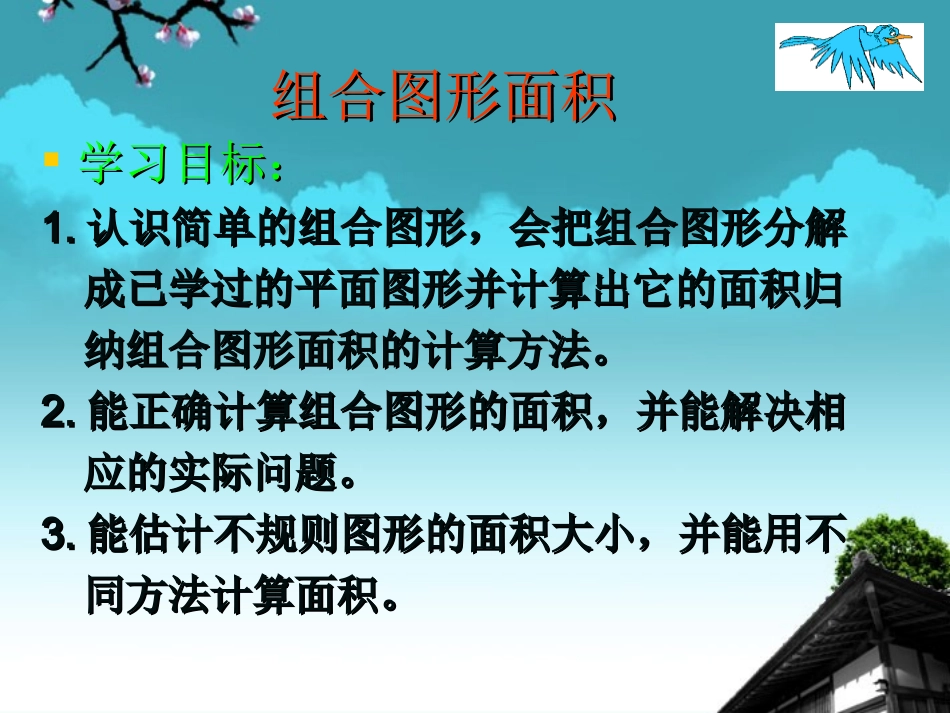 组合图形面积

学习目标：

1. 认识简单的组合图形，会把组合图形分解成已学过的平面图形并计算出它的面积归纳组合图形面积的计算方法。

2. 能正确计算组合图形的面积，并能解决相应的实际问题。

3. 能估计不规则图形的面积大小，并能用不同方法计算面积。